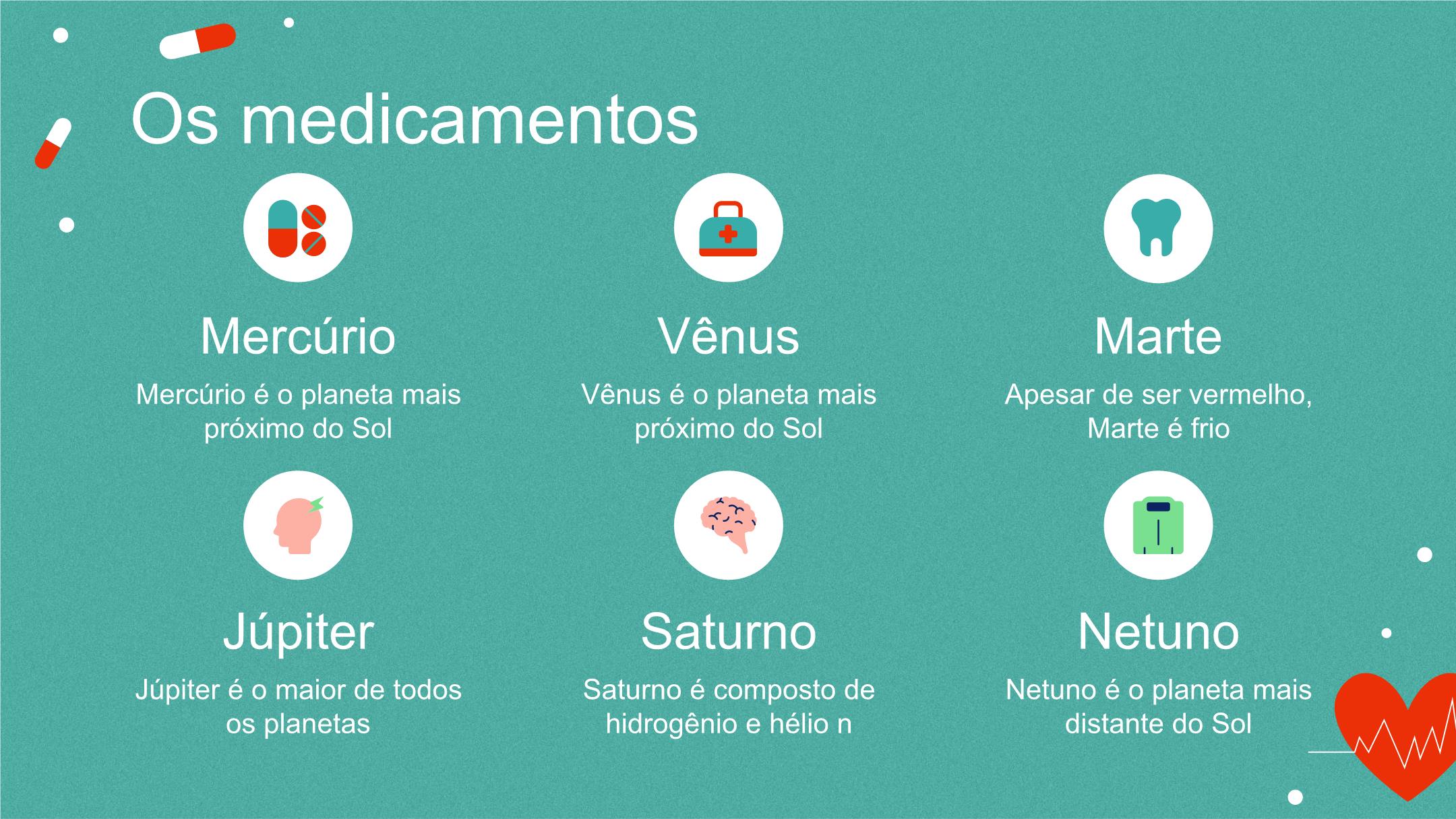 Os medicamentos

Mercúrio

Mercúrio é o planeta mais próximo do Sol

Vênus

Vênus é o planeta mais próximo do Sol

Marte

Apesar de ser vermelho, Marte é frio

Júpiter

Júpiter é o maior de todos os planetas

Saturno

Saturno é composto de hidrogênio e hélio n

Netuno

Netuno é o planeta mais distante do Sol